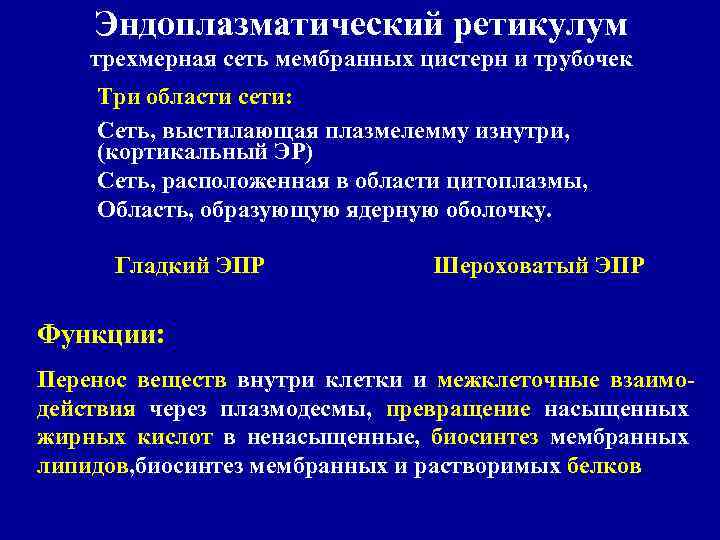 Эндоплазматический ретикулум
трехмерная сеть мембранных цистерн и трубочек

Три области сети:

Сеть, выстилающая плазмелемму изнутри, (кортикальный ЭР)

Сеть, расположенная в области цитоплазмы,

Область, образующую ядерную оболочку.

Гладкий ЭПР

Шероховатый ЭПР

Функции:

Перенос веществ внутри клетки и межклеточные взаимодействия через плазмодесмы, превращение насыщенных жирных кислот в ненасыщенные, биосинтез мембранных липидов,биосинтез мембранных и растворимых белков